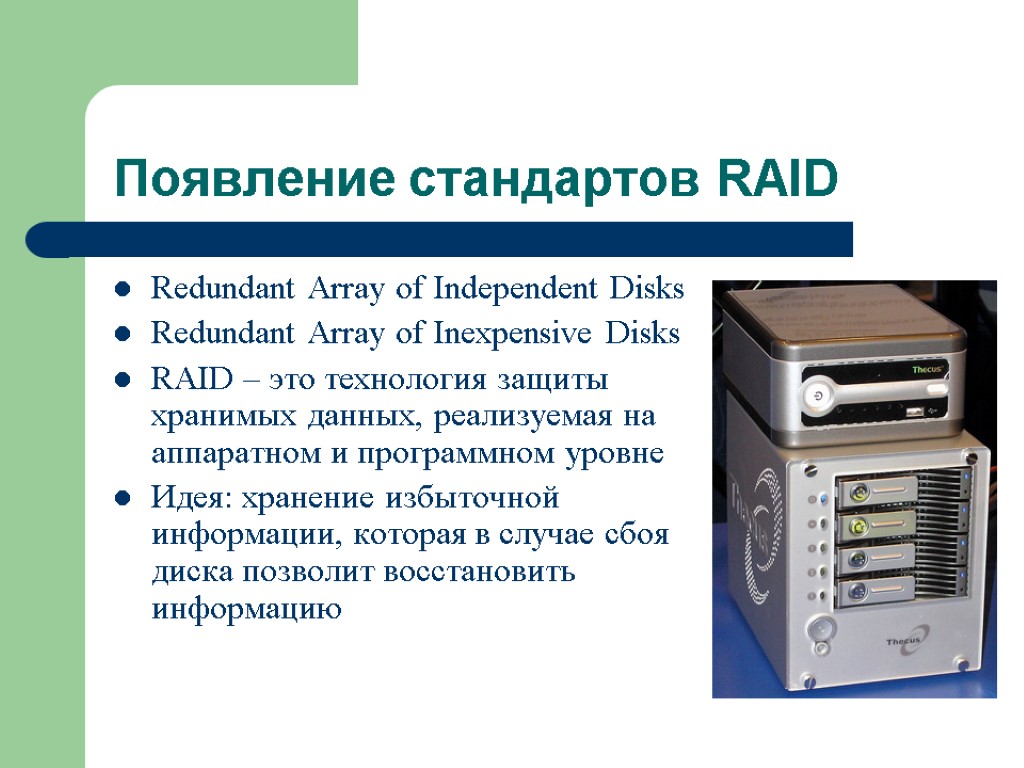 Появление стандартов RAID

- Redundant Array of Independent Disks
- Redundant Array of Inexpensive Disks
- RAID – это технология защиты хранимых данных, реализуемая на аппаратном и программном уровне
- Идея: хранение избыточной информации, которая в случае сбоя диска позволит восстановить информацию

Thecus

Thecus